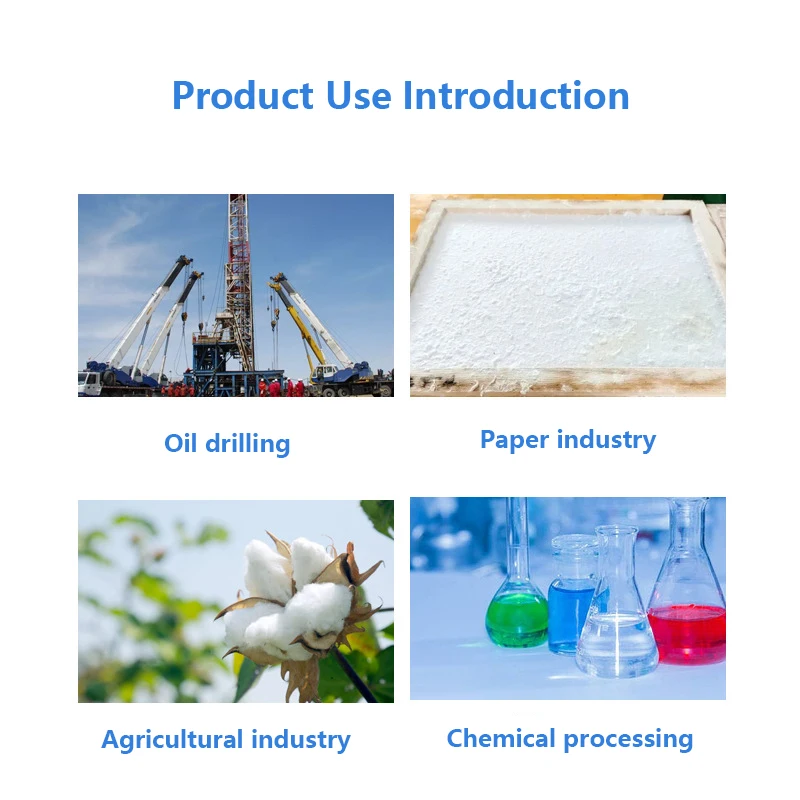 Product Use Introduction

Oil drilling

Paper industry

Agricultural industry

Chemical processing